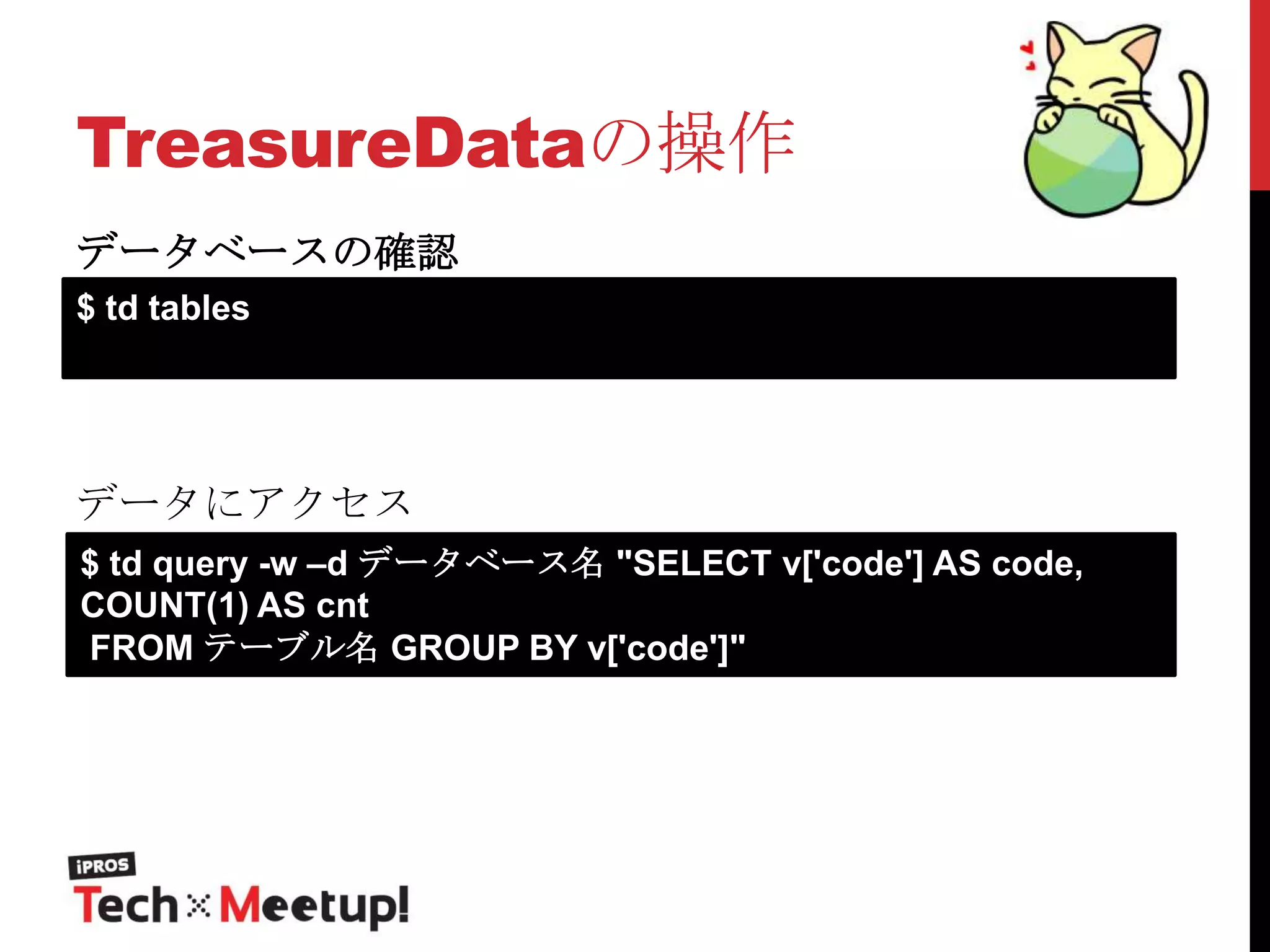 TreasureDataの操作

データベースの確認

$ td tables

データにアクセス

$ td query -w –d データベース名 "SELECT v['code'] AS code, COUNT(1) AS cnt
FROM テーブル名 GROUP BY v['code']"

iPROS
Tech × Meetup!